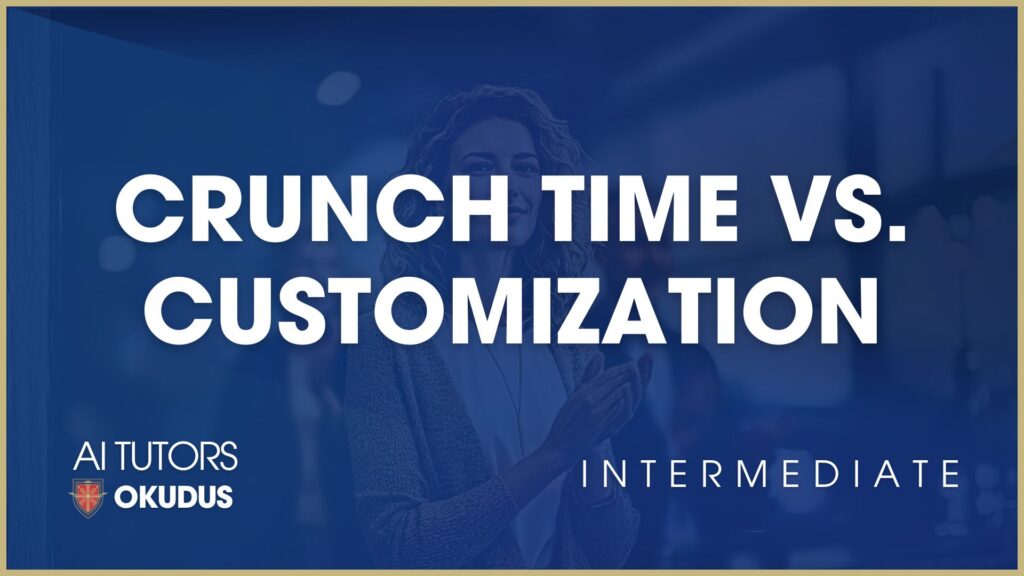 CRUNCH TIME VS. CUSTOMIZATION

AI TUTORS
OKUDUS

INTERMEDIATE